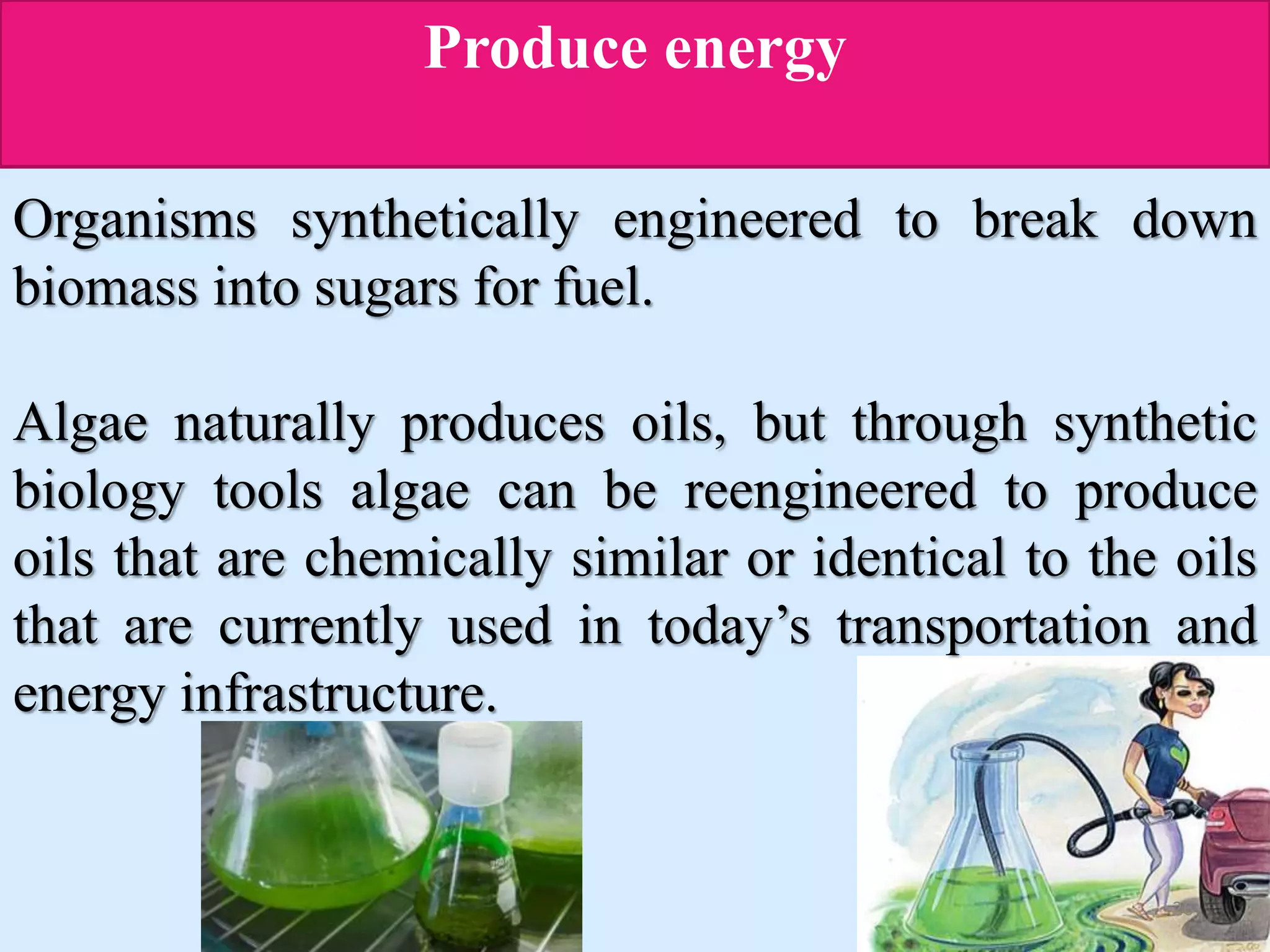 Produce energy

Organisms synthetically engineered to break down biomass into sugars for fuel.

Algae naturally produces oils, but through synthetic biology tools algae can be reengineered to produce oils that are chemically similar or identical to the oils that are currently used in today’s transportation and energy infrastructure.